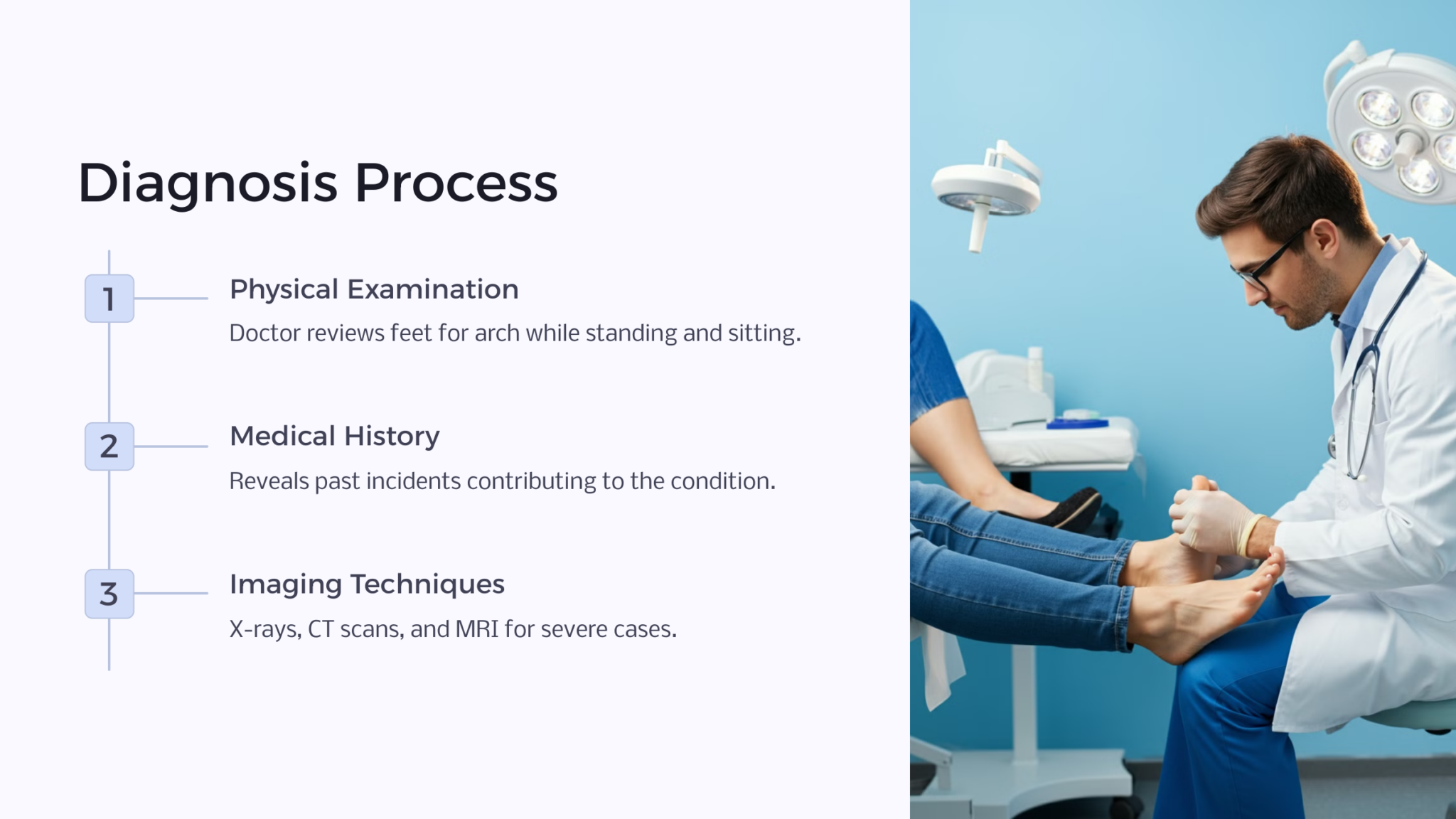 Diagnosis Process

1

Physical Examination

Doctor reviews feet for arch while standing and sitting.

2

Medical History

Reveals past incidents contributing to the condition.

3

Imaging Techniques

X-rays, CT scans, and MRI for severe cases.